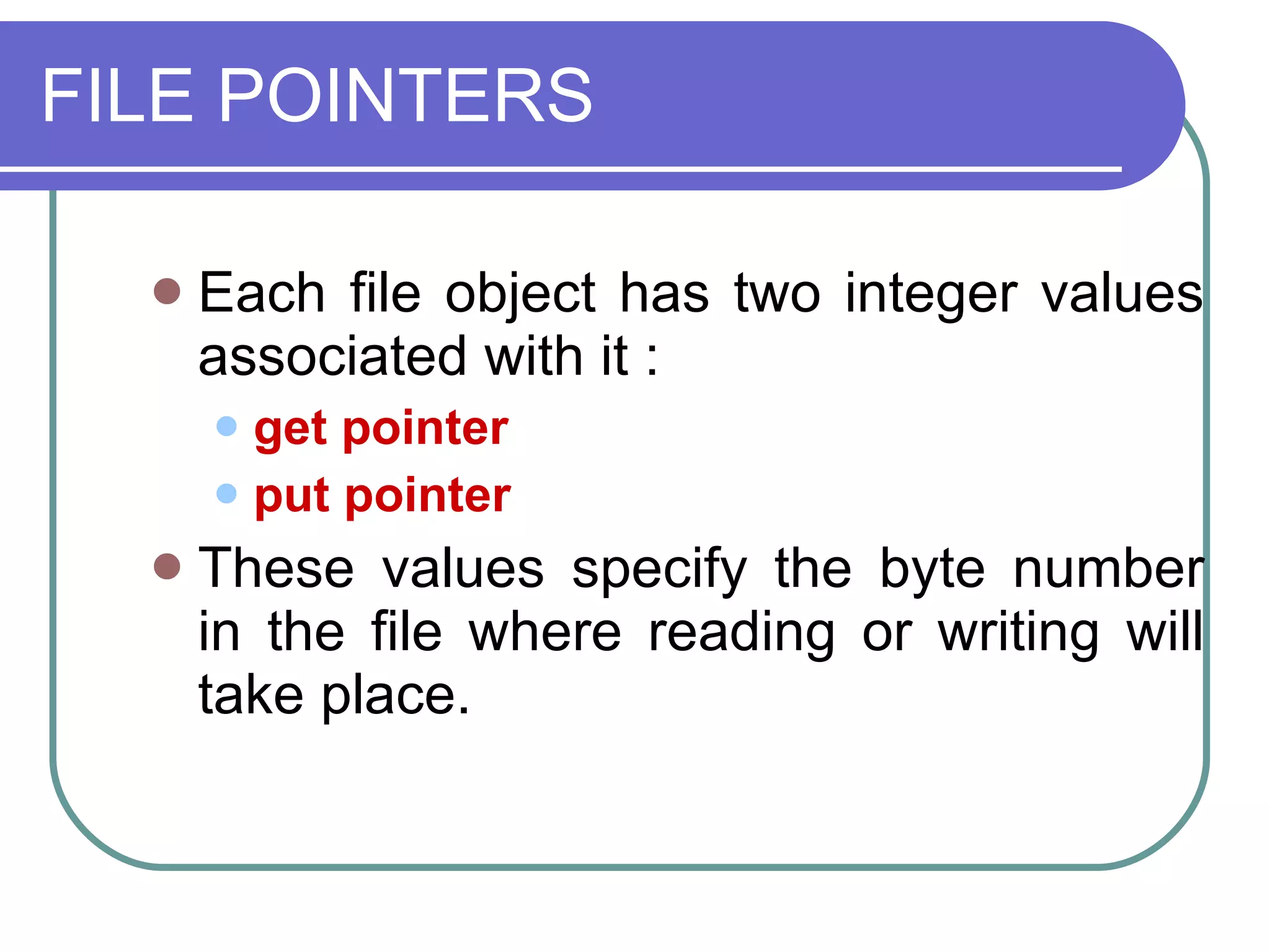 FILE POINTERS

Each file object has two integer values associated with it :

get pointer

put pointer

These values specify the byte number in the file where reading or writing will take place.